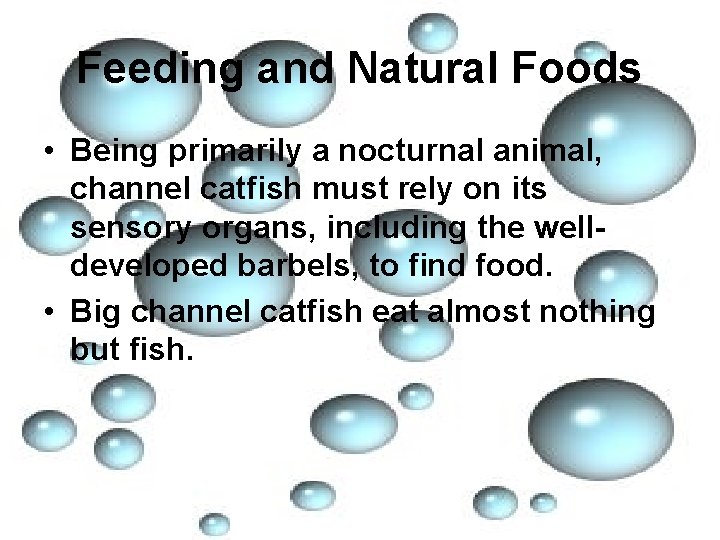 Feeding and Natural Foods

• Being primarily a nocturnal animal, channel catfish must rely on its sensory organs, including the well-developed barbels, to find food.

• Big channel catfish eat almost nothing but fish.